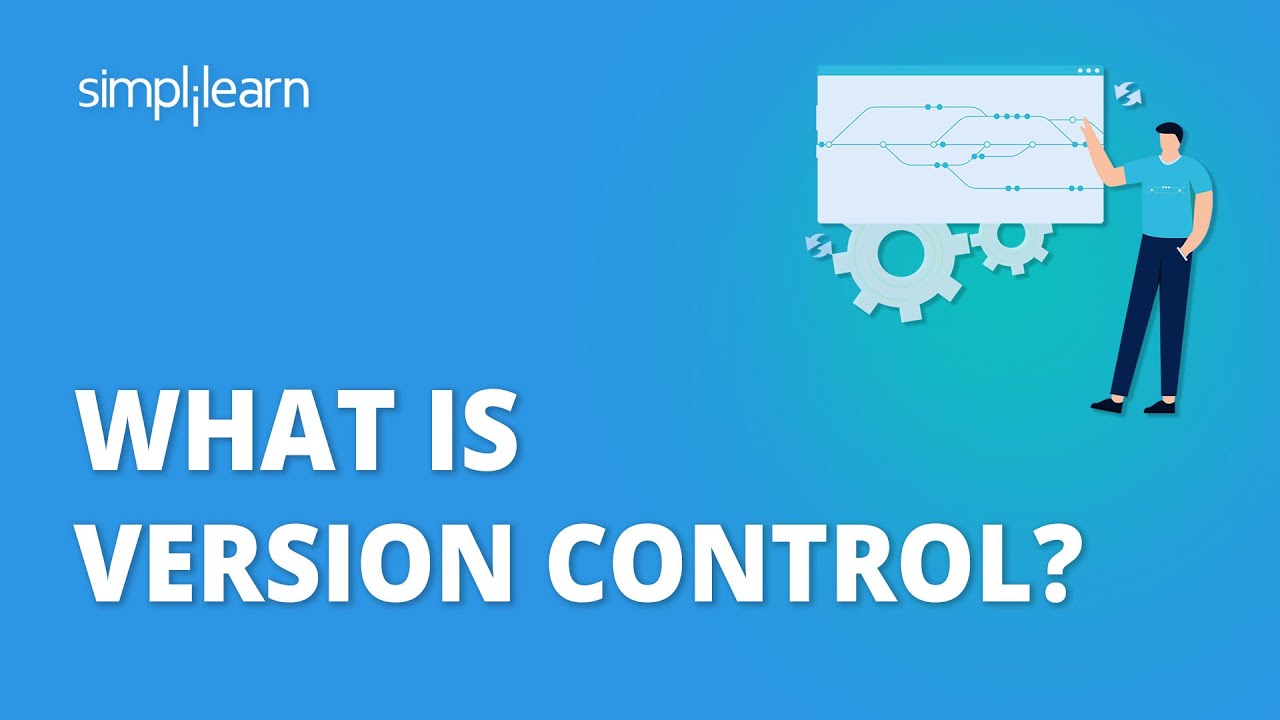 simplilearn

WHAT IS VERSION CONTROL?